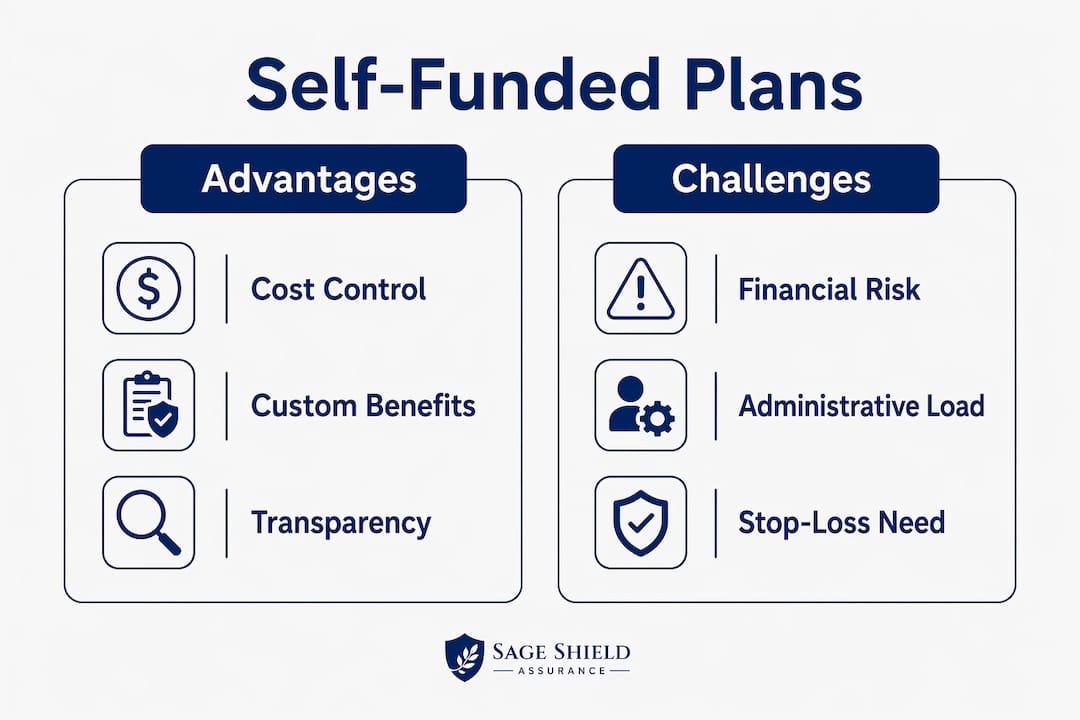 Self-Funded Plans

Advantages

Cost Control

Custom Benefits

Transparency

Challenges

Financial Risk

Administrative Load

Stop-Loss Need

SAGE SHIELD
ASSURANCE